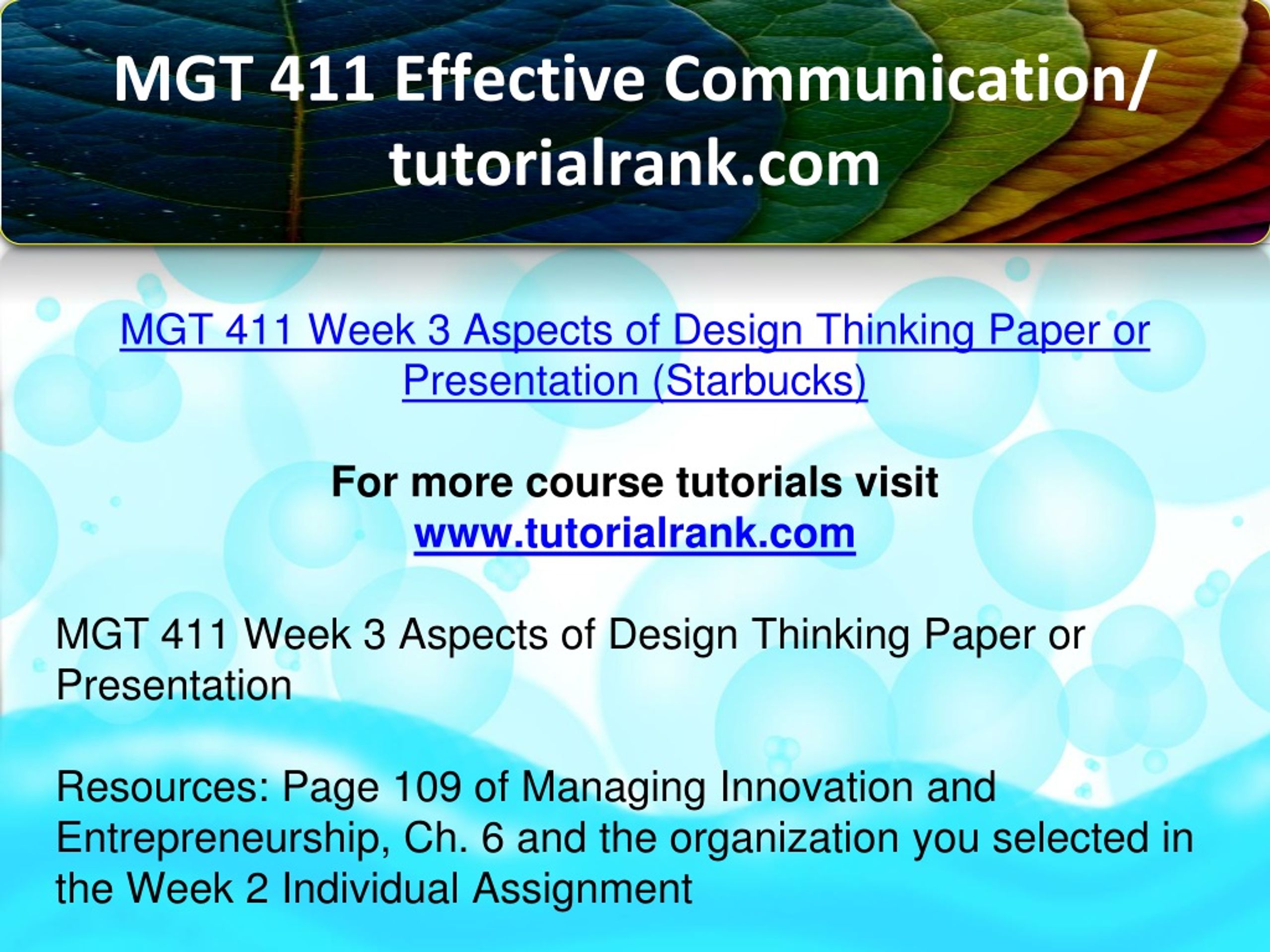 MGT 411 Effective Communication/ tutorialrank.com

MGT 411 Week 3 Aspects of Design Thinking Paper or Presentation (Starbucks)

For more course tutorials visit
www.tutorialrank.com

MGT 411 Week 3 Aspects of Design Thinking Paper or Presentation

Resources: Page 109 of Managing Innovation and Entrepreneurship, Ch. 6 and the organization you selected in the Week 2 Individual Assignment